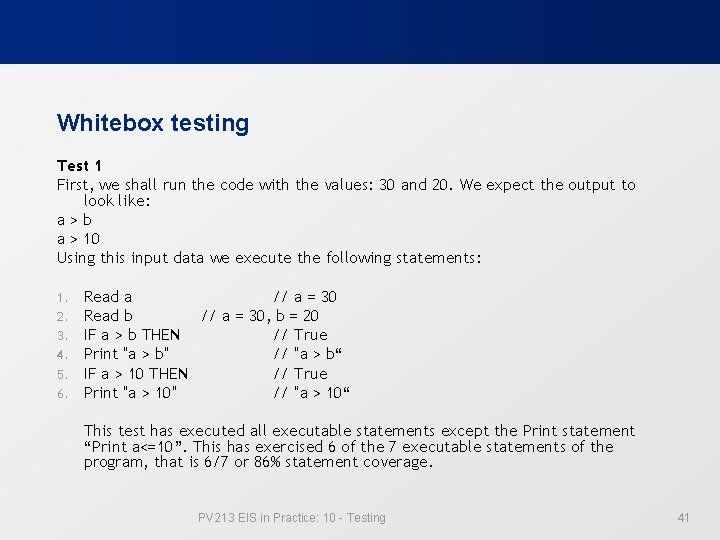 Whitebox testing

Test 1
First, we shall run the code with the values: 30 and 20. We expect the output to look like:
a > b
a > 10
Using this input data we execute the following statements:

1. Read a // a = 30
2. Read b // a = 30, b = 20
3. IF a > b THEN // True
4. Print "a > b" // "a > b“
5. IF a > 10 THEN // True
6. Print "a > 10" // "a > 10“

This test has executed all executable statements except the Print statement “Print a<=10”. This has exercised 6 of the 7 executable statements of the program, that is 6/7 or 86% statement coverage.

PV213 EIS in Practice: 10 - Testing

41